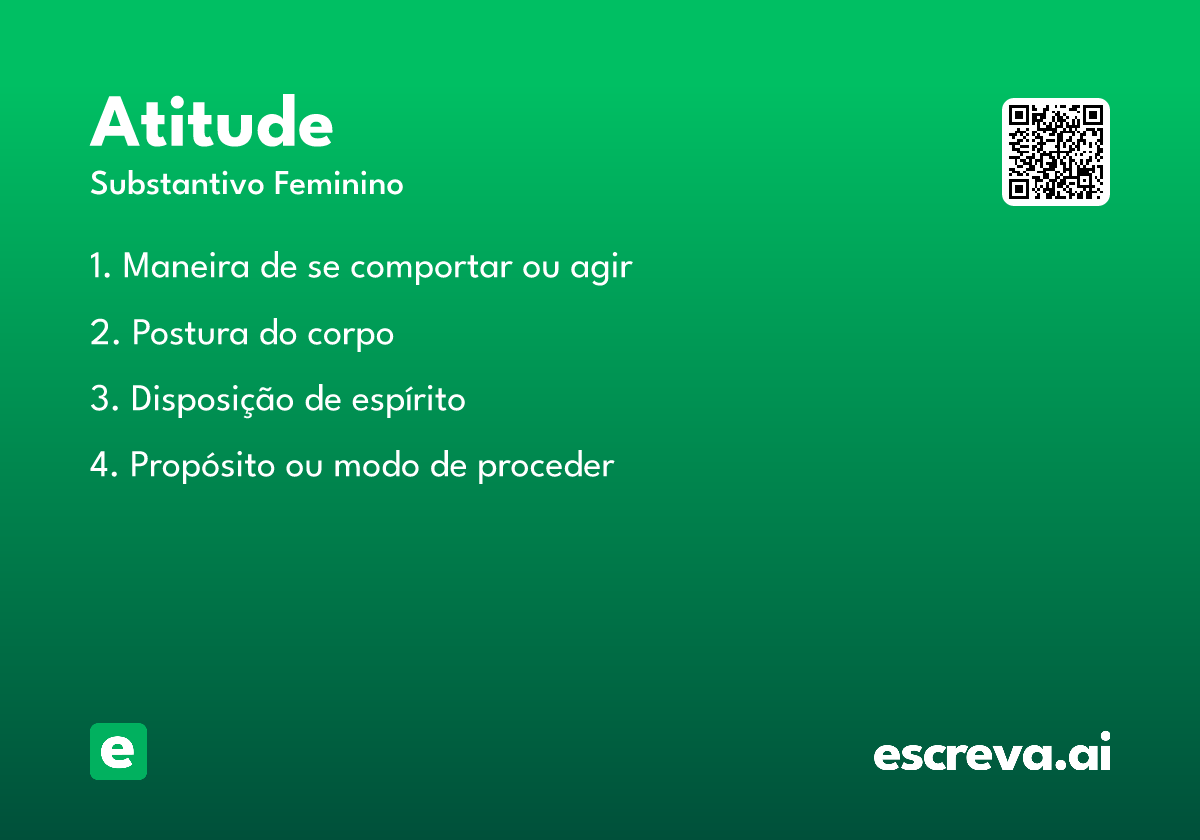 Atitude
Substantivo Feminino

1. Maneira de se comportar ou agir

2. Postura do corpo

3. Disposição de espírito

4. Propósito ou modo de proceder

e

escreva.ai